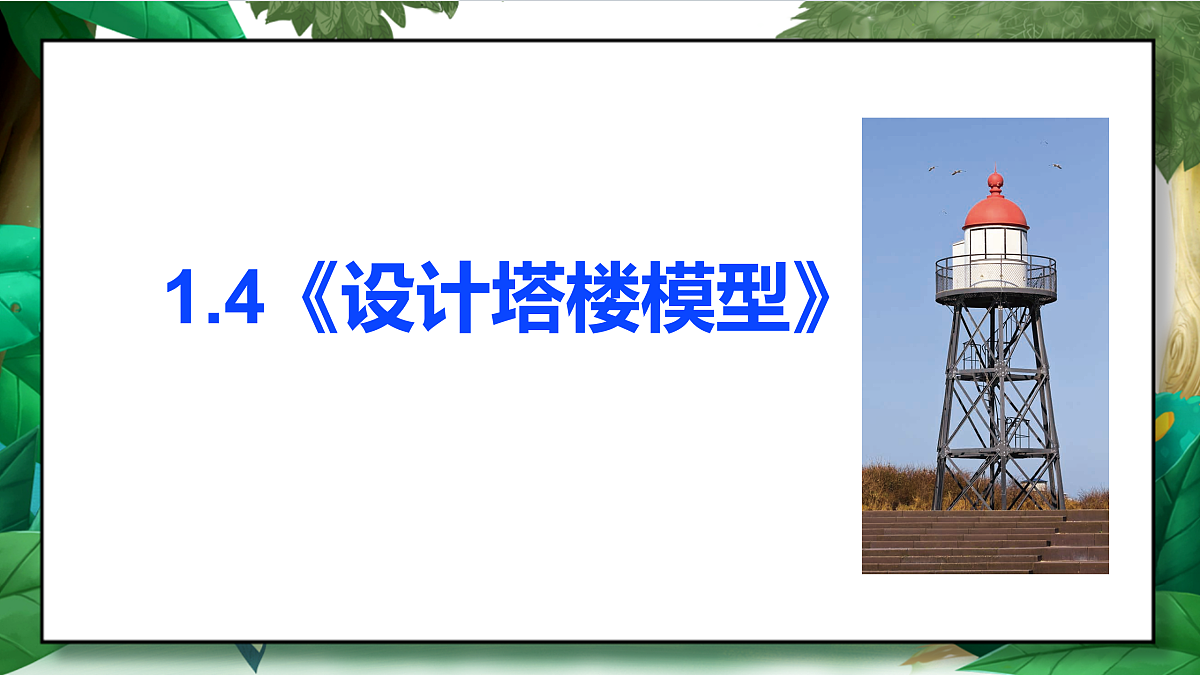 1.4《设计塔楼模型》